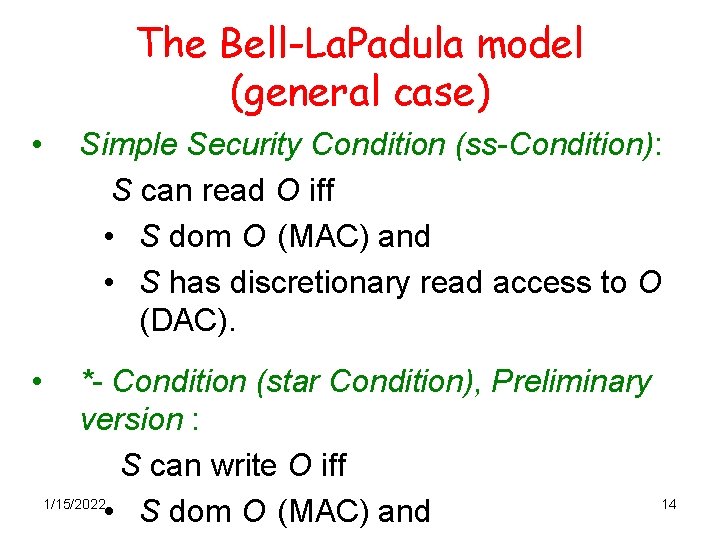 The Bell-LaPadula model (general case)

• Simple Security Condition (ss-Condition):
S can read O iff
• S dom O (MAC) and
• S has discretionary read access to O (DAC).

• *- Condition (star Condition), Preliminary version :
S can write O iff
• S dom O (MAC) and

1/15/2022

14